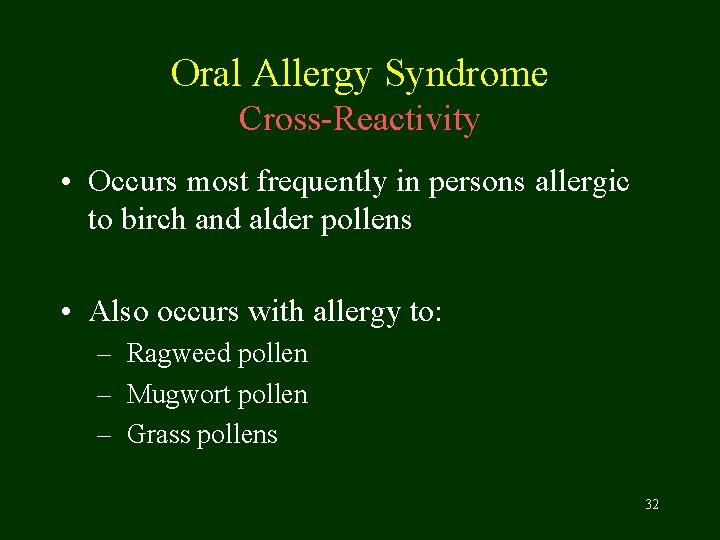 Oral Allergy Syndrome
Cross-Reactivity

• Occurs most frequently in persons allergic to birch and alder pollens

• Also occurs with allergy to:
– Ragweed pollen
– Mugwort pollen
– Grass pollens

32